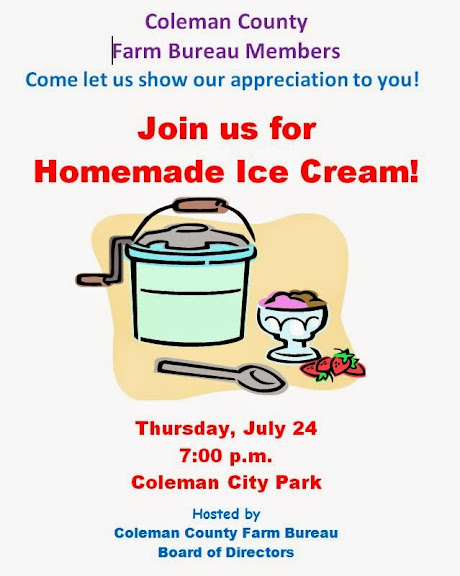 Coleman County
Farm Bureau Members
Come let us show our appreciation to you!

Join us for
Homemade Ice Cream!

Thursday, July 24
7:00 p.m.
Coleman City Park

Hosted by
Coleman County Farm Bureau
Board of Directors